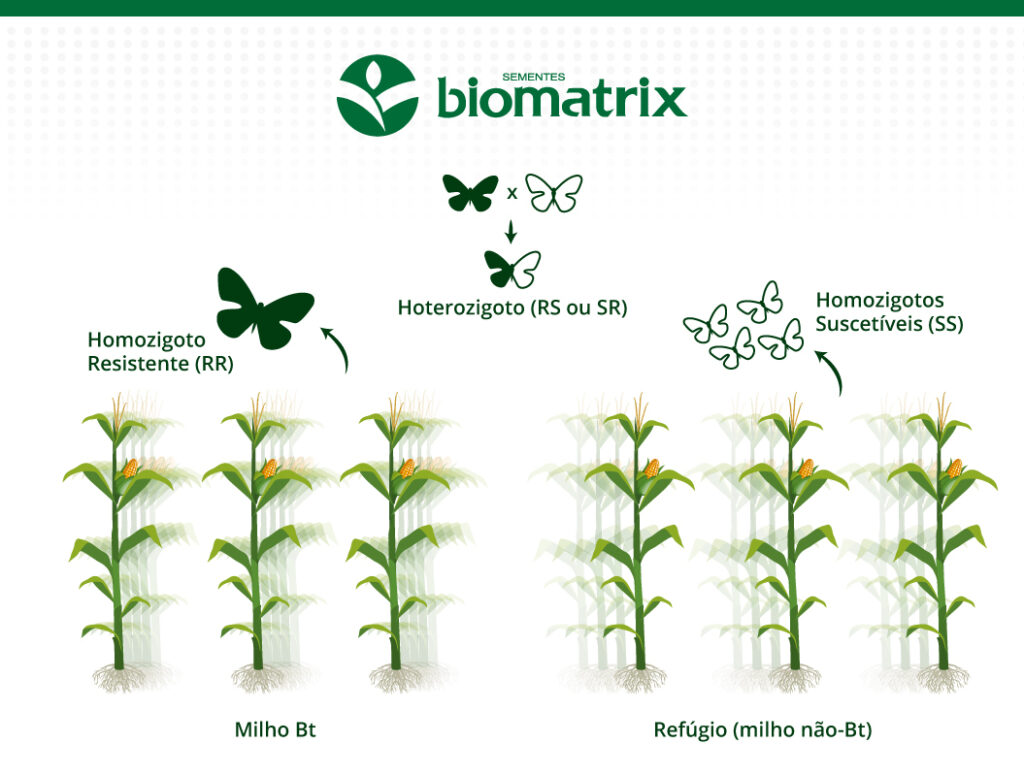 SEMENTES
biomatrix

x

Hoterozigoto (RS ou SR)

Homozigoto
Resistente (RR)

Homozigotos
Suscetíveis (SS)

Milho Bt

Refúgio (milho não-Bt)